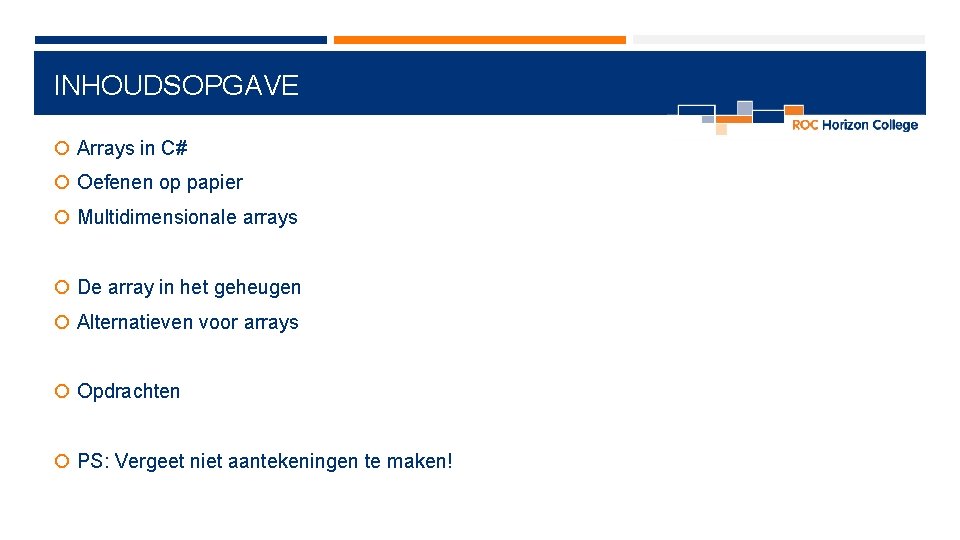 INHOUDSOPGAVE

ROC Horizon College

Arrays in C#

Oefenen op papier

Multidimensionale arrays

De array in het geheugen

Alternatieven voor arrays

Opdrachten

PS: Vergeet niet aantekeningen te maken!